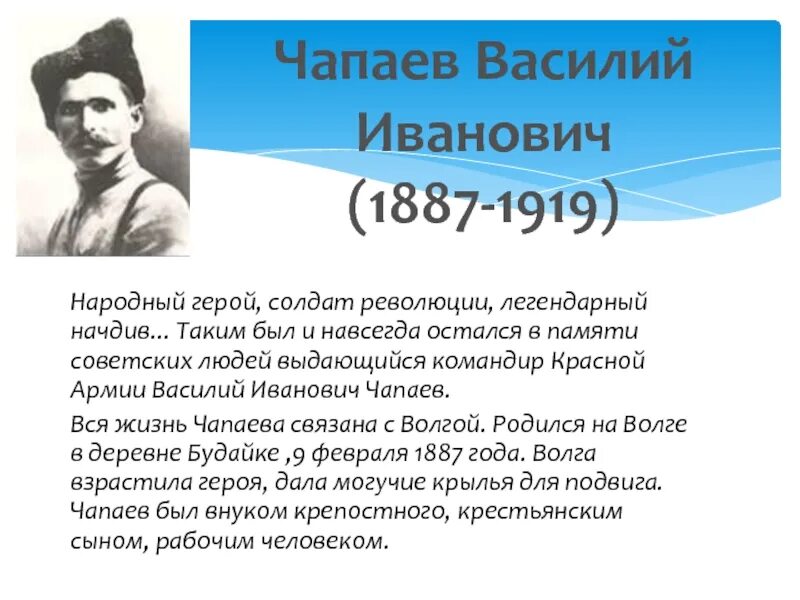 Чапаев Василий Иванович (1887-1919)

Народный герой, солдат революции, легендарный начдив... Таким был и навсегда остался в памяти советских людей выдающийся командир Красной Армии Василий Иванович Чапаев.

Вся жизнь Чапаева связана с Волгой. Родился на Волге в деревне Будайке ,9 февраля 1887 года. Волга взрастила героя, дала могучие крылья для подвига. Чапаев был внуком крепостного, крестьянским сыном, рабочим человеком.